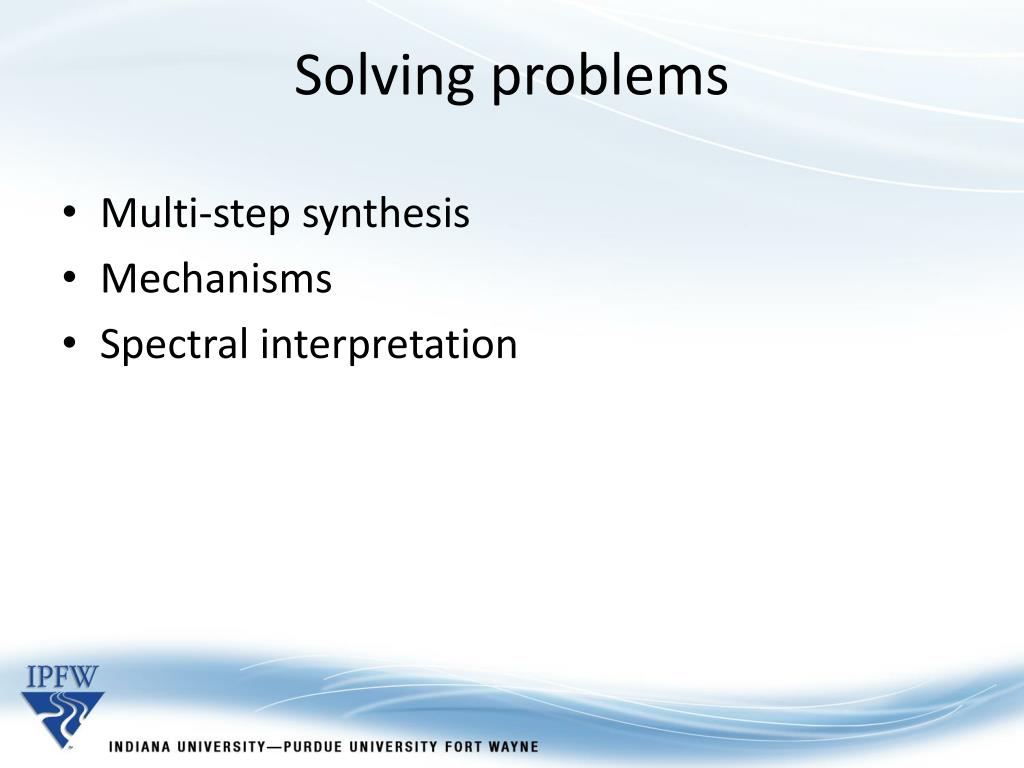 Solving problems

• Multi-step synthesis
• Mechanisms
• Spectral interpretation

IPFW
INDIANA UNIVERSITY—PURDUE UNIVERSITY FORT WAYNE